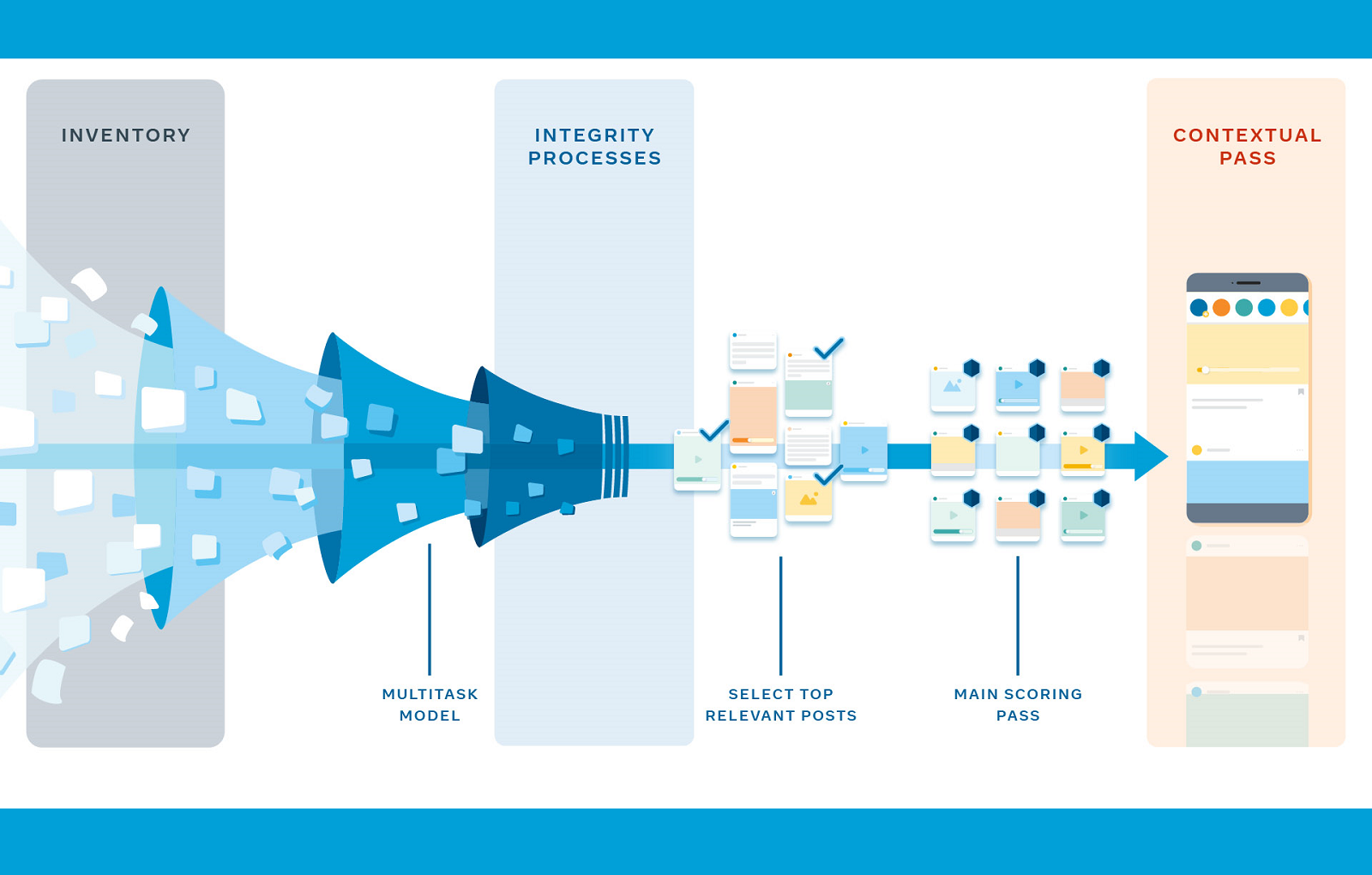 INVENTORY

INTEGRITY PROCESSES

CONTEXTUAL PASS

MULTITASK MODEL

SELECT TOP RELEVANT POSTS

MAIN SCORING PASS